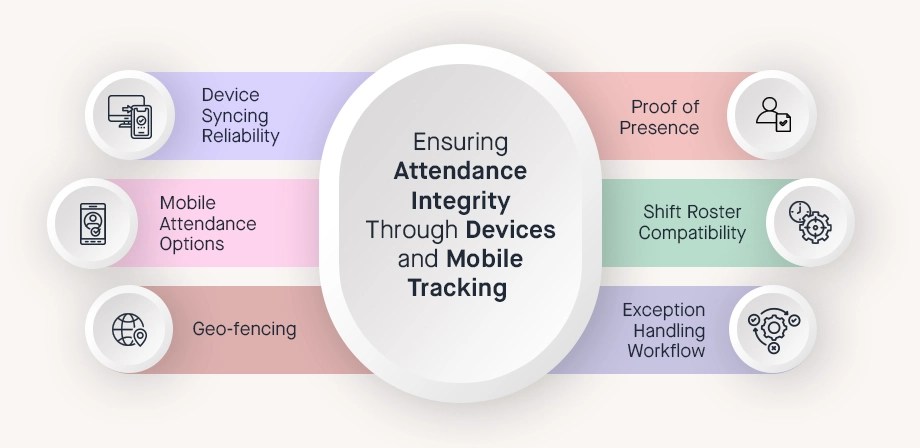 Device Syncing Reliability

Mobile Attendance Options

Geo-fencing

Ensuring Attendance Integrity Through Devices and Mobile Tracking

Proof of Presence

Shift Roster Compatibility

Exception Handling Workflow